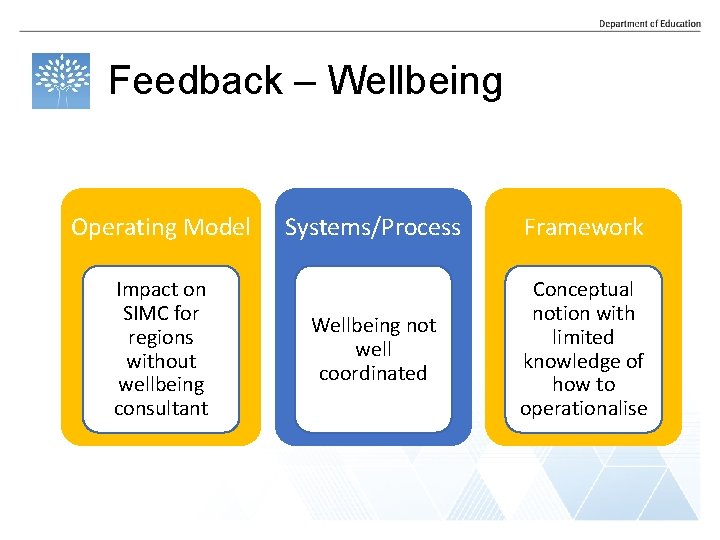 Department of Education

Feedback – Wellbeing

Operating Model

Impact on SIMC for regions without wellbeing consultant

Systems/Process

Wellbeing not well coordinated

Framework

Conceptual notion with limited knowledge of how to operationalise